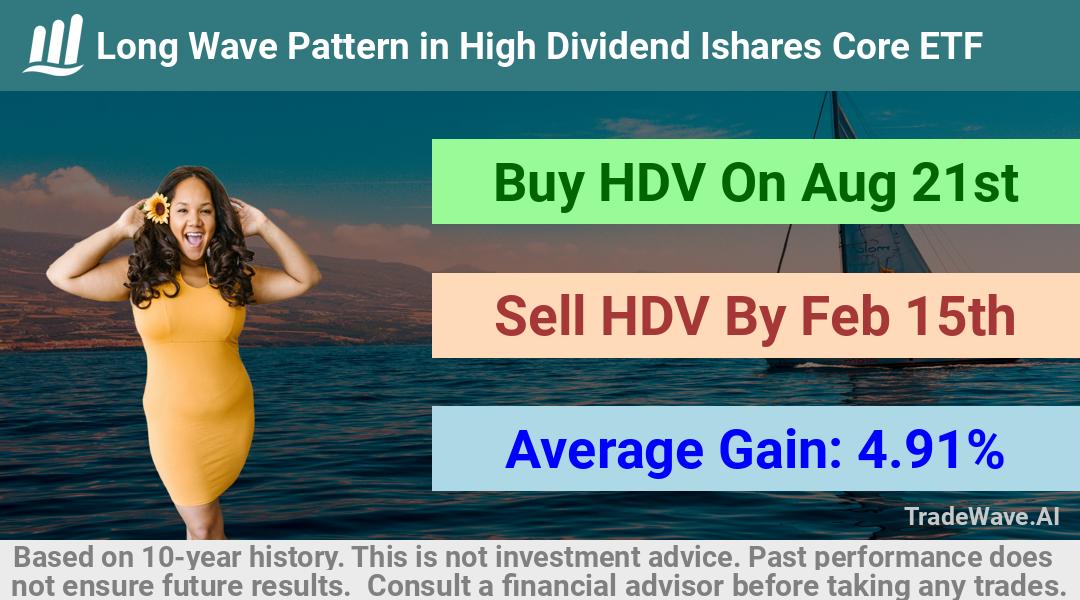 Long Wave Pattern in High Dividend Ishares Core ETF

Buy HDV On Aug 21st

Sell HDV By Feb 15th

Average Gain: 4.91%

TradeWave.AI

Based on 10-year history. This is not investment advice. Past performance does not ensure future results. Consult a financial advisor before taking any trades.